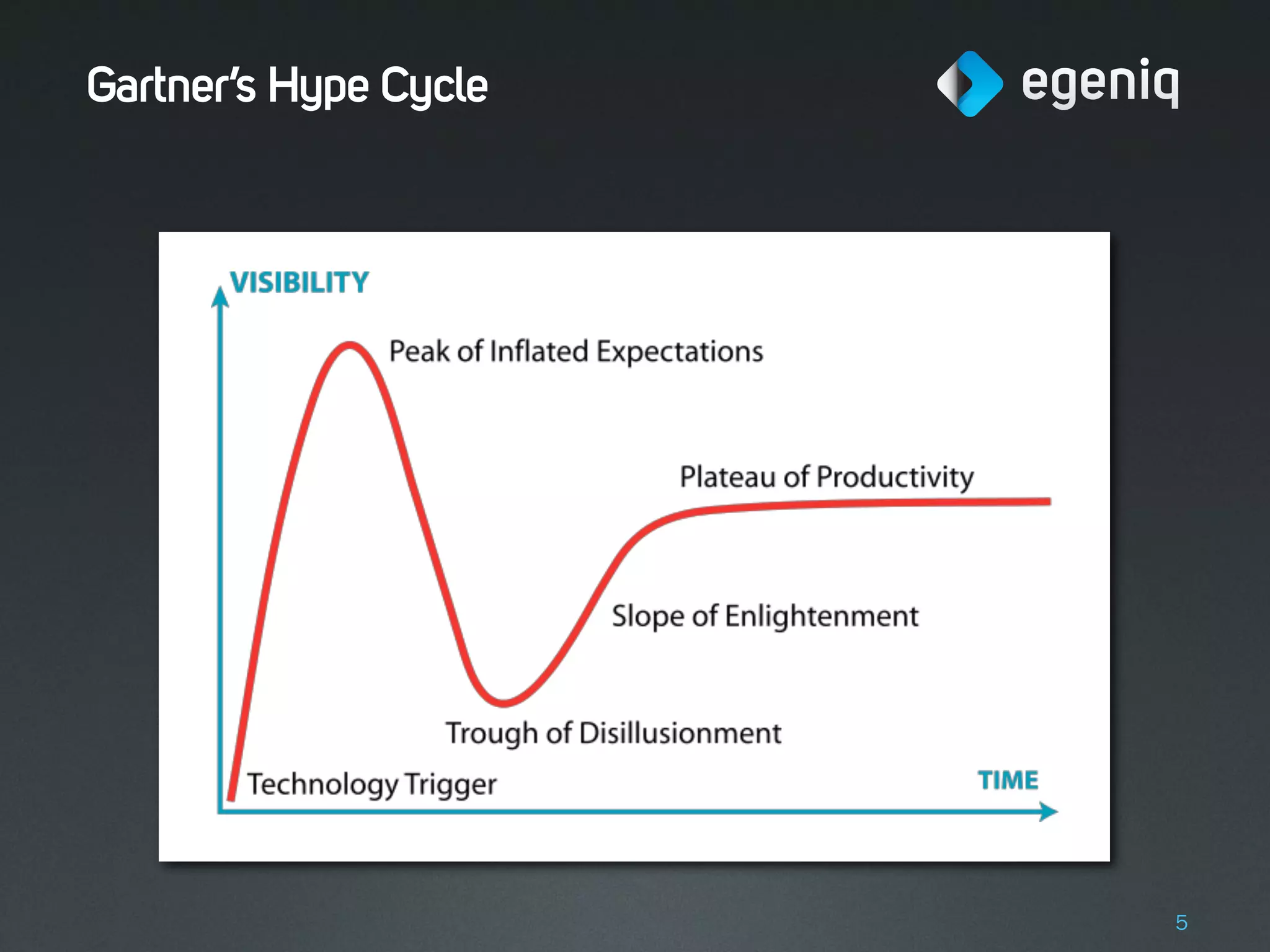 Gartner's Hype Cycle

egeniq

VISIBILITY

Peak of Inflated Expectations

Plateau of Productivity

Slope of Enlightenment

Trough of Disillusionment

Technology Trigger

TIME

5